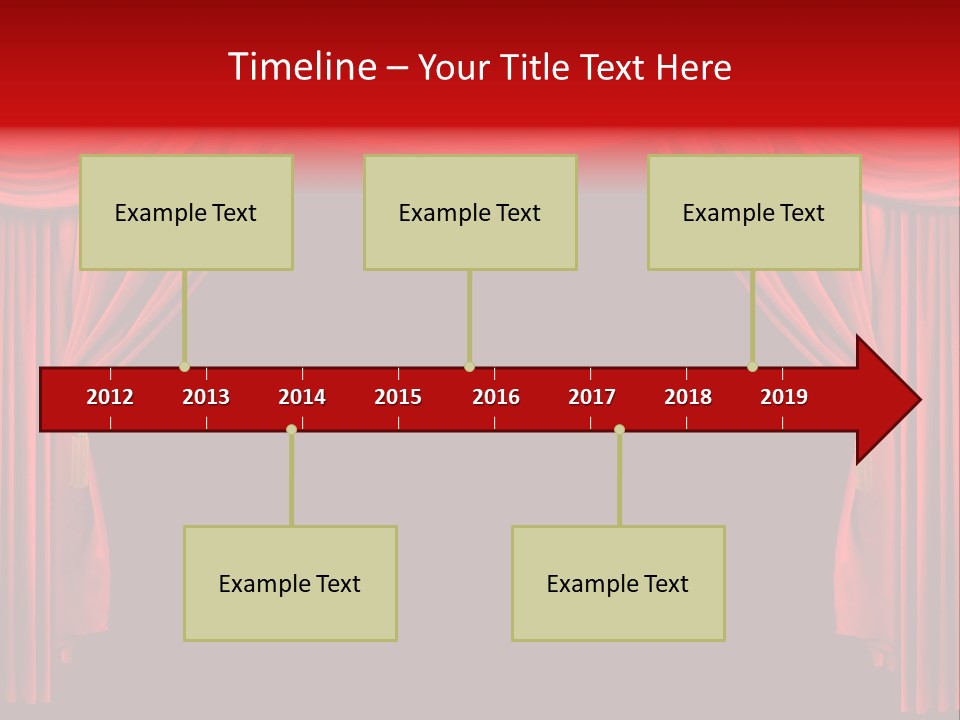 Timeline – Your Title Text Here

Example Text

Example Text

Example Text

2012 2013 2014 2015 2016 2017 2018 2019

Example Text

Example Text